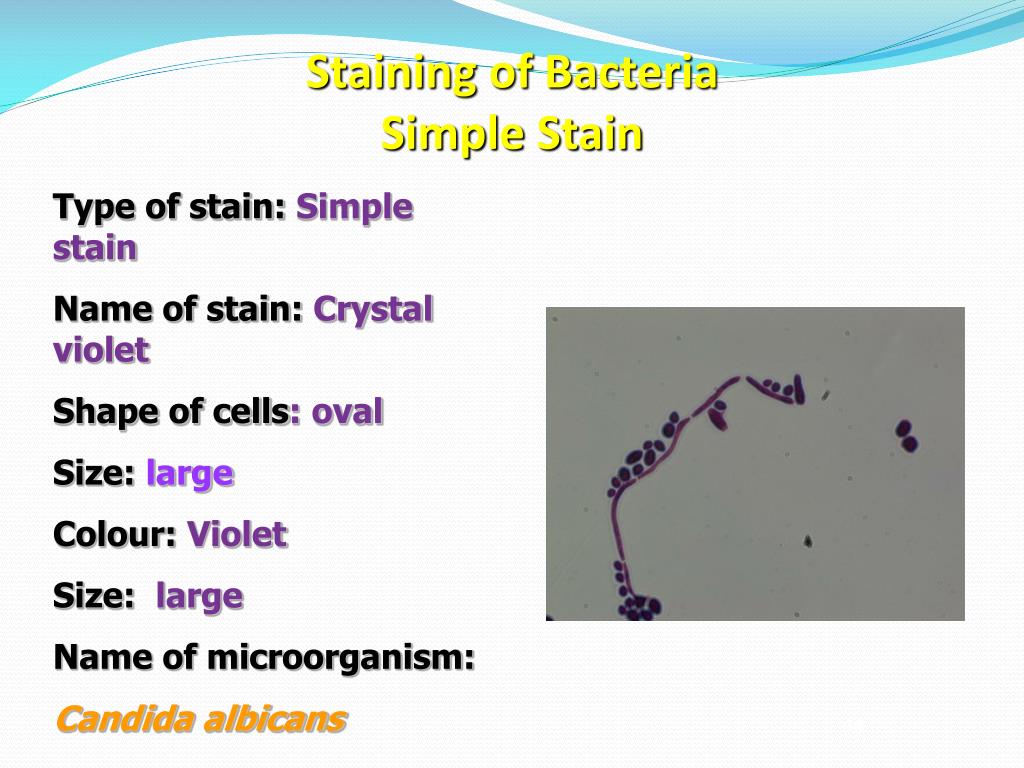 Staining of Bacteria
Simple Stain

Type of stain: Simple stain

Name of stain: Crystal violet

Shape of cells: oval

Size: large

Colour: Violet

Size: large

Name of microorganism:

Candida albicans